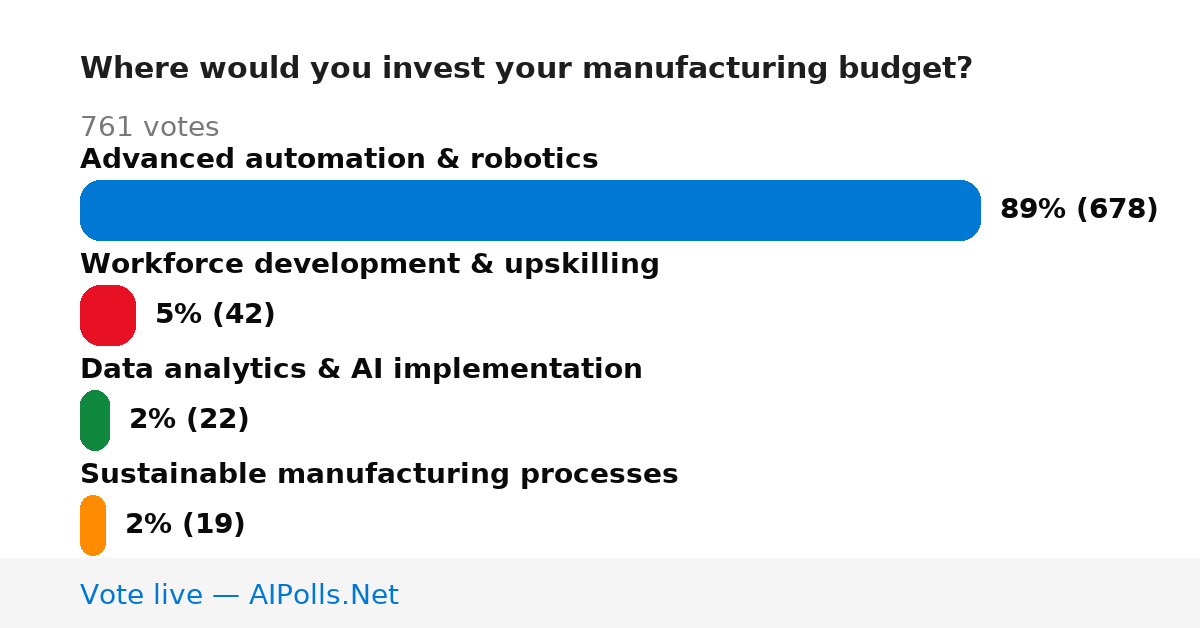 Where would you invest your manufacturing budget?

761 votes

Advanced automation & robotics

89% (678)

Workforce development & upskilling

5% (42)

Data analytics & AI implementation

2% (22)

Sustainable manufacturing processes

2% (19)

Vote live — AIPolls.Net